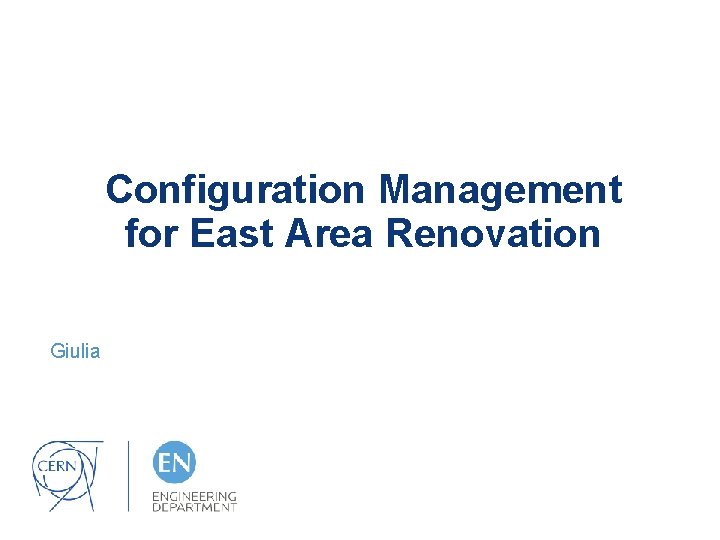 Configuration Management for East Area Renovation

Giulia

CERN

EN

ENGINEERING DEPARTMENT